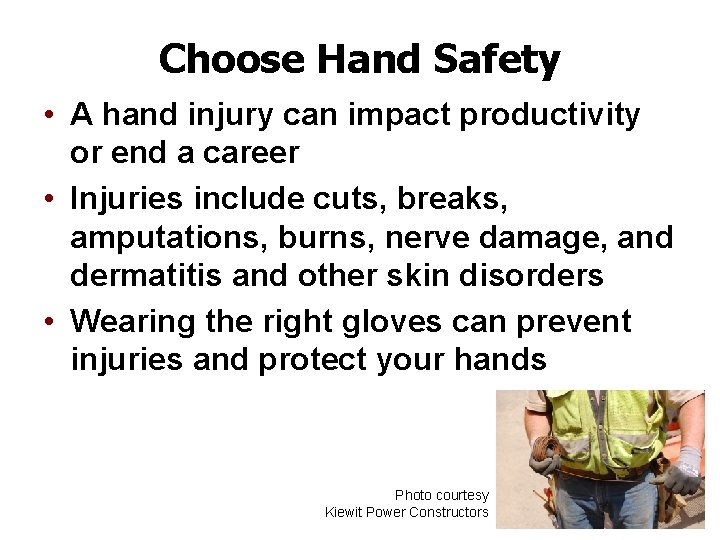 Choose Hand Safety

• A hand injury can impact productivity or end a career

• Injuries include cuts, breaks, amputations, burns, nerve damage, and dermatitis and other skin disorders

• Wearing the right gloves can prevent injuries and protect your hands

Photo courtesy
Kiewit Power Constructors